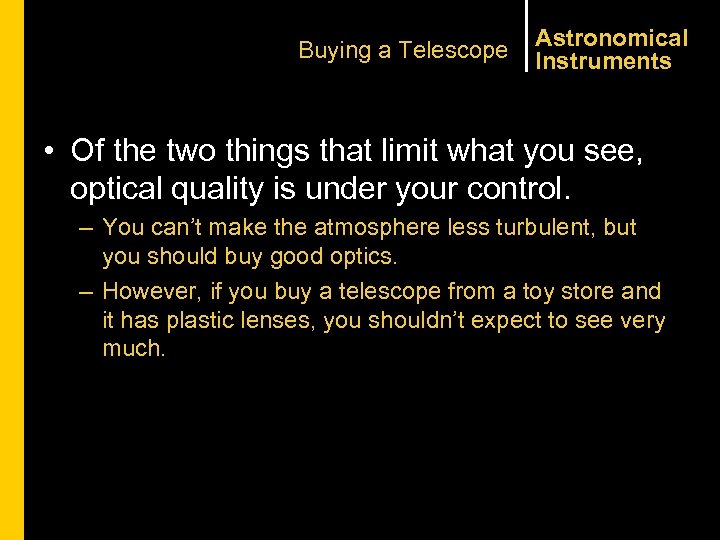 Buying a Telescope

Astronomical Instruments

• Of the two things that limit what you see, optical quality is under your control.

– You can’t make the atmosphere less turbulent, but you should buy good optics.

– However, if you buy a telescope from a toy store and it has plastic lenses, you shouldn’t expect to see very much.